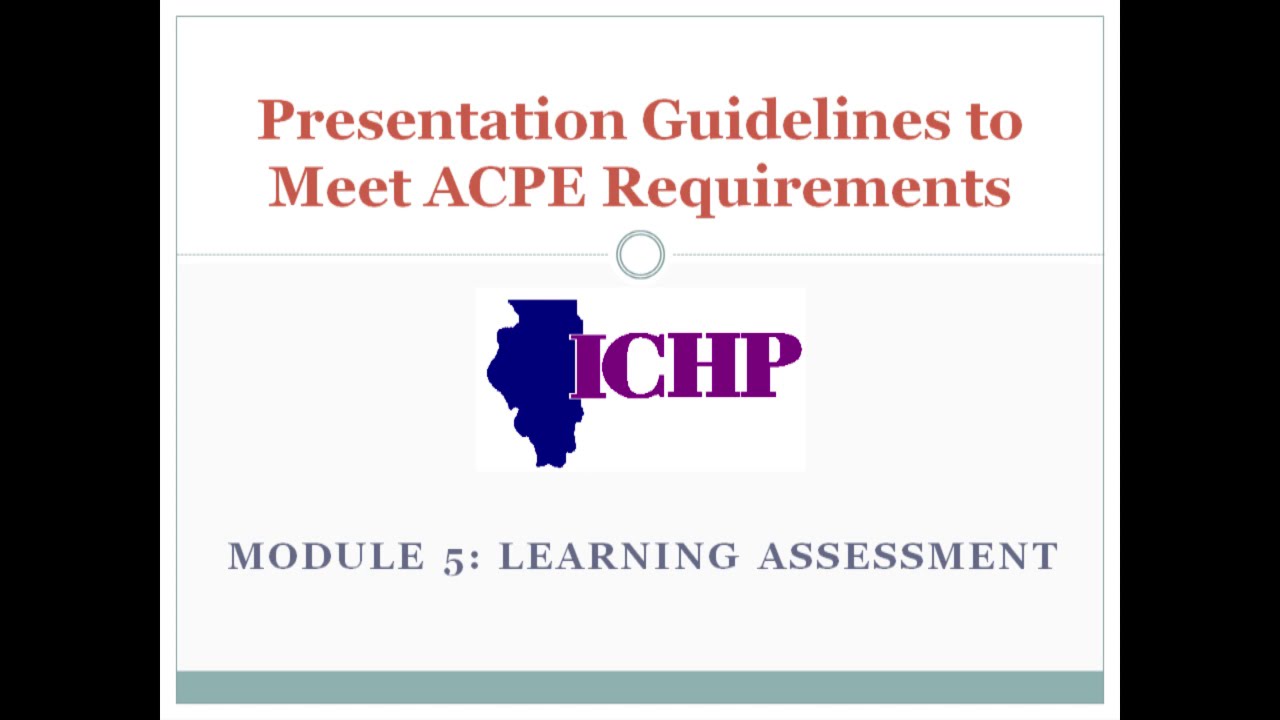 Presentation Guidelines to Meet ACPE Requirements

ICHP

MODULE 5: LEARNING ASSESSMENT